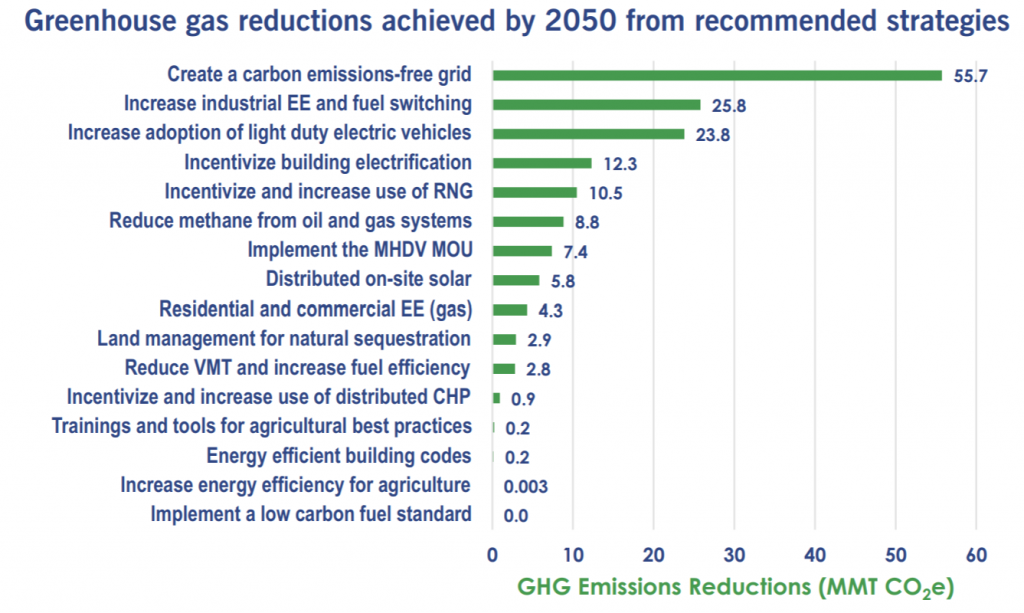 Greenhouse gas reductions achieved by 2050 from recommended strategies

Create a carbon emissions-free grid 55.7
Increase industrial EE and fuel switching 25.8
Increase adoption of light duty electric vehicles 23.8
Incentivize building electrification 12.3
Incentivize and increase use of RNG 10.5
Reduce methane from oil and gas systems 8.8
Implement the MHDV MOU 7.4
Distributed on-site solar 5.8
Residential and commercial EE (gas) 4.3
Land management for natural sequestration 2.9
Reduce VMT and increase fuel efficiency 2.8
Incentivize and increase use of distributed CHP 0.9
Trainings and tools for agricultural best practices 0.2
Energy efficient building codes 0.2
Increase energy efficiency for agriculture 0.003
Implement a low carbon fuel standard 0.0

0 10 20 30 40 50 60

GHG Emissions Reductions (MMT $CO_2e$)